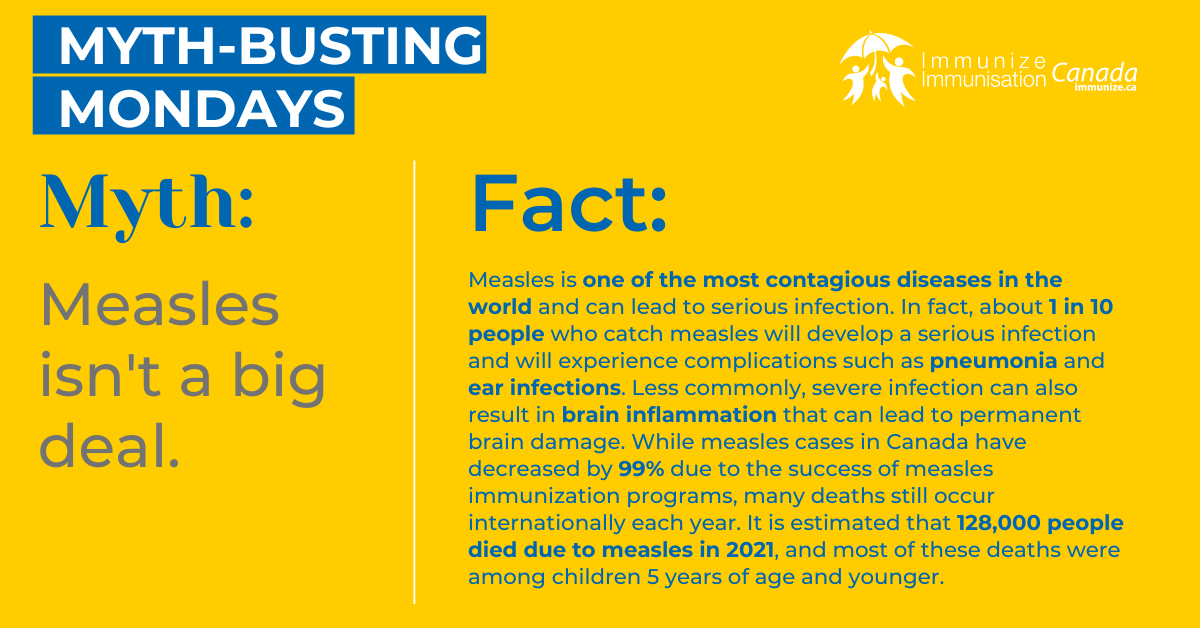 MYTH-BUSTING MONDAYS

Immunize Immunisation Canada immunize.ca

Myth:

Measles isn't a big deal.

Fact:

Measles is one of the most contagious diseases in the world and can lead to serious infection. In fact, about 1 in 10 people who catch measles will develop a serious infection and will experience complications such as pneumonia and ear infections. Less commonly, severe infection can also result in brain inflammation that can lead to permanent brain damage. While measles cases in Canada have decreased by 99% due to the success of measles immunization programs, many deaths still occur internationally each year. It is estimated that 128,000 people died due to measles in 2021, and most of these deaths were among children 5 years of age and younger.